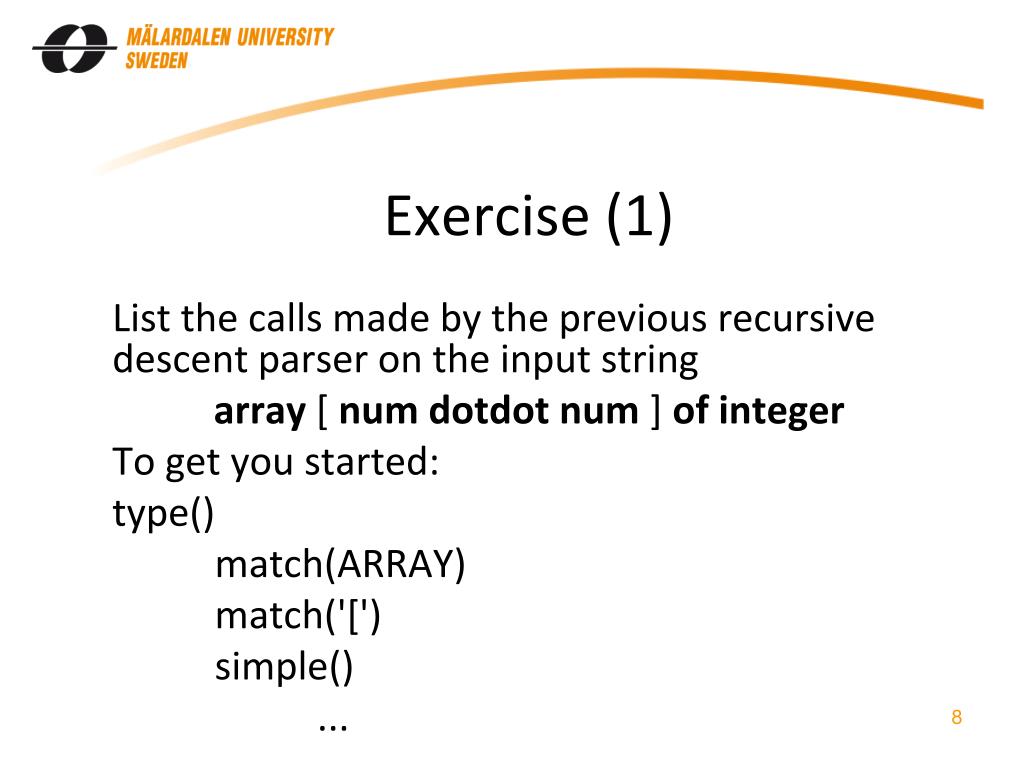 MÄLARDALEN UNIVERSITY
SWEDEN

Exercise (1)

List the calls made by the previous recursive descent parser on the input string

array [ num dotdot num ] of integer

To get you started:

type()

match(ARRAY)

match('[')

simple()

...

8